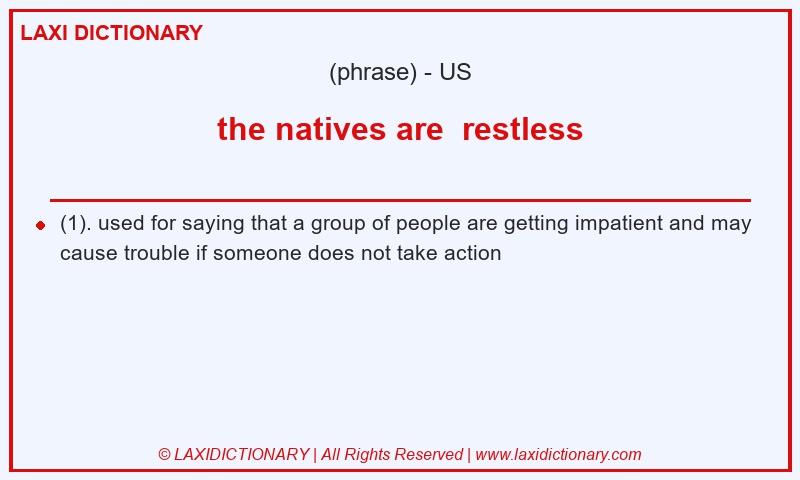 LAXI DICTIONARY

(phrase) - US

the natives are restless

(1). used for saying that a group of people are getting impatient and may cause trouble if someone does not take action

© LAXIDICTIONARY | All Rights Reserved | www.laxidictionary.com